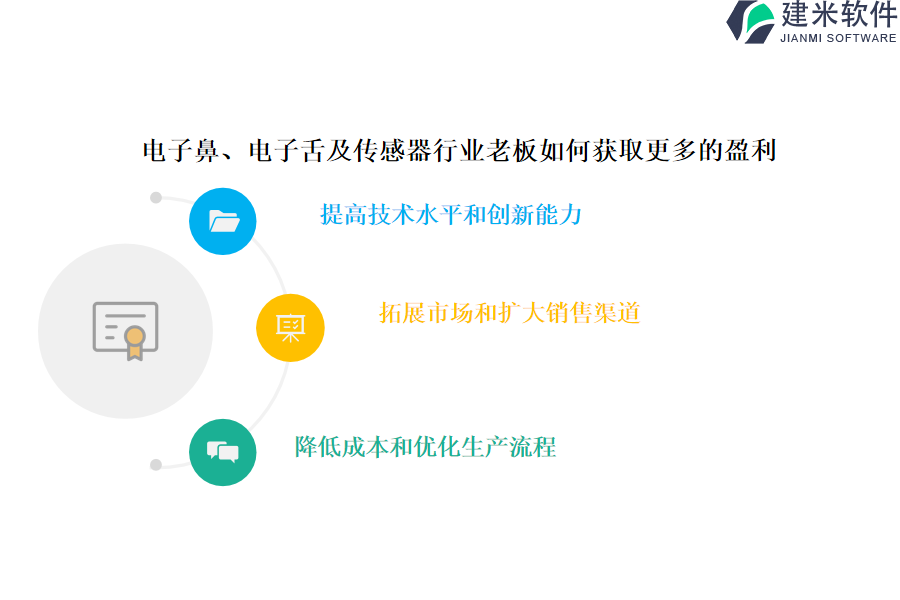 建米软件
JIANMI SOFTWARE

电子鼻、电子舌及传感器行业老板如何获取更多的盈利

提高技术水平和创新能力

拓展市场和扩大销售渠道

降低成本和优化生产流程